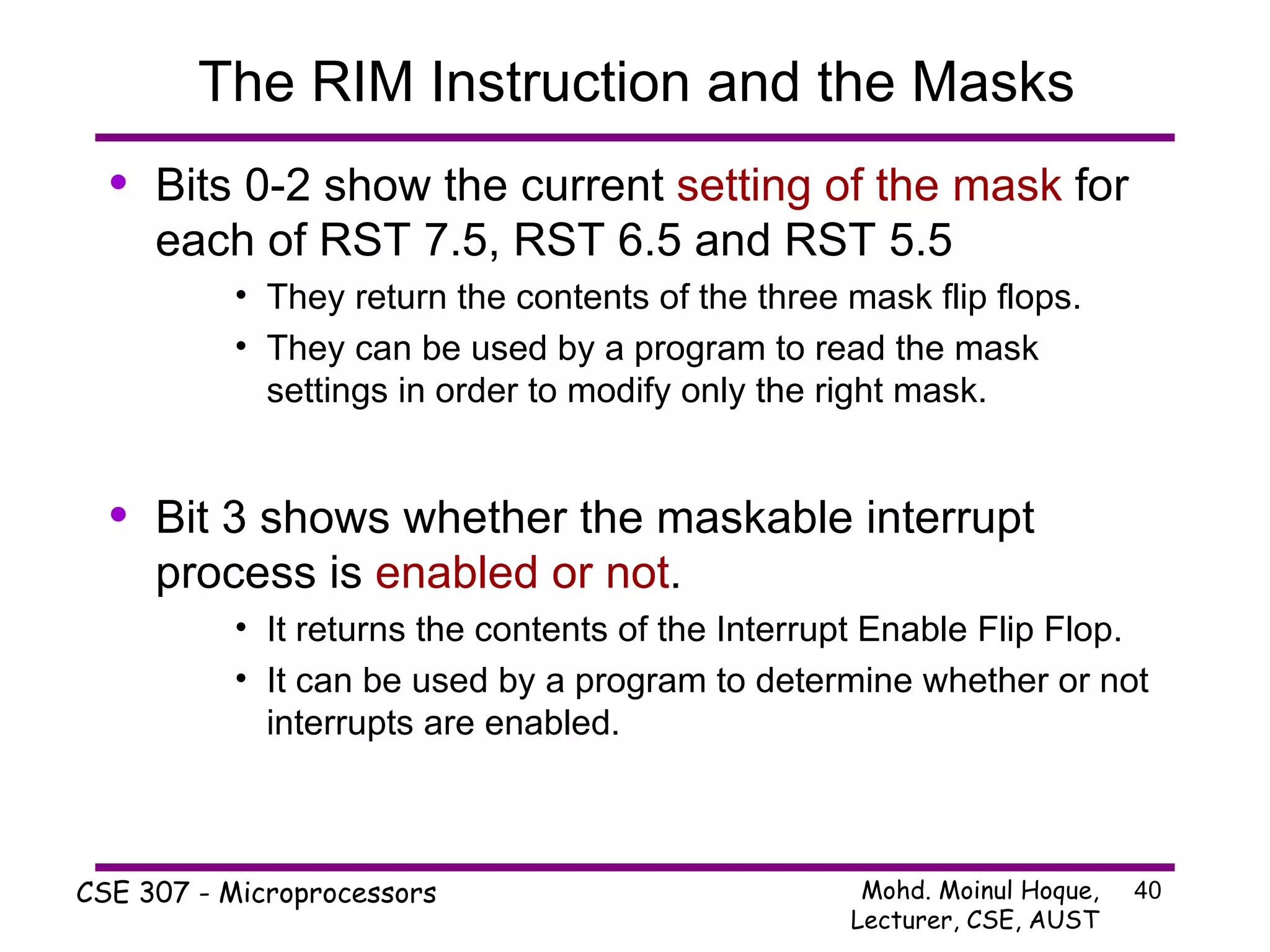 The RIM Instruction and the Masks

• Bits 0-2 show the current setting of the mask for each of RST 7.5, RST 6.5 and RST 5.5

• They return the contents of the three mask flip flops.

• They can be used by a program to read the mask settings in order to modify only the right mask.

• Bit 3 shows whether the maskable interrupt process is enabled or not.

• It returns the contents of the Interrupt Enable Flip Flop.

• It can be used by a program to determine whether or not interrupts are enabled.

CSE 307 - Microprocessors

Mohd. Moinul Hoque, Lecturer, CSE, AUST

40